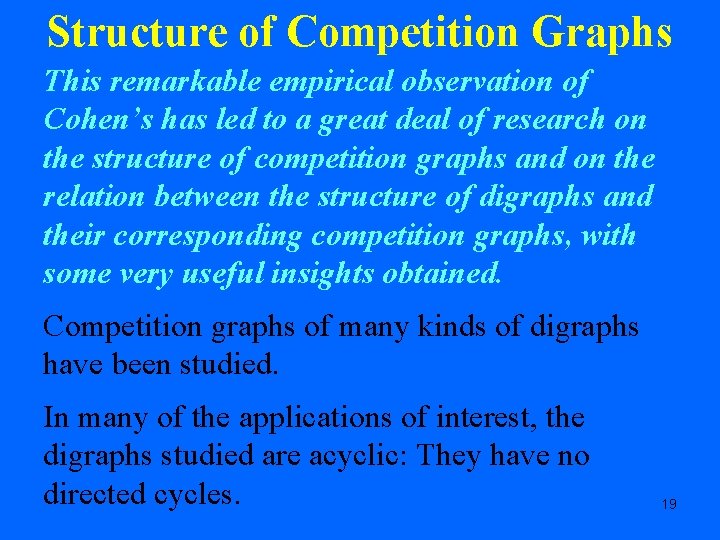 Structure of Competition Graphs

This remarkable empirical observation of Cohen's has led to a great deal of research on the structure of competition graphs and on the relation between the structure of digraphs and their corresponding competition graphs, with some very useful insights obtained.

Competition graphs of many kinds of digraphs have been studied.

In many of the applications of interest, the digraphs studied are acyclic: They have no directed cycles.

19